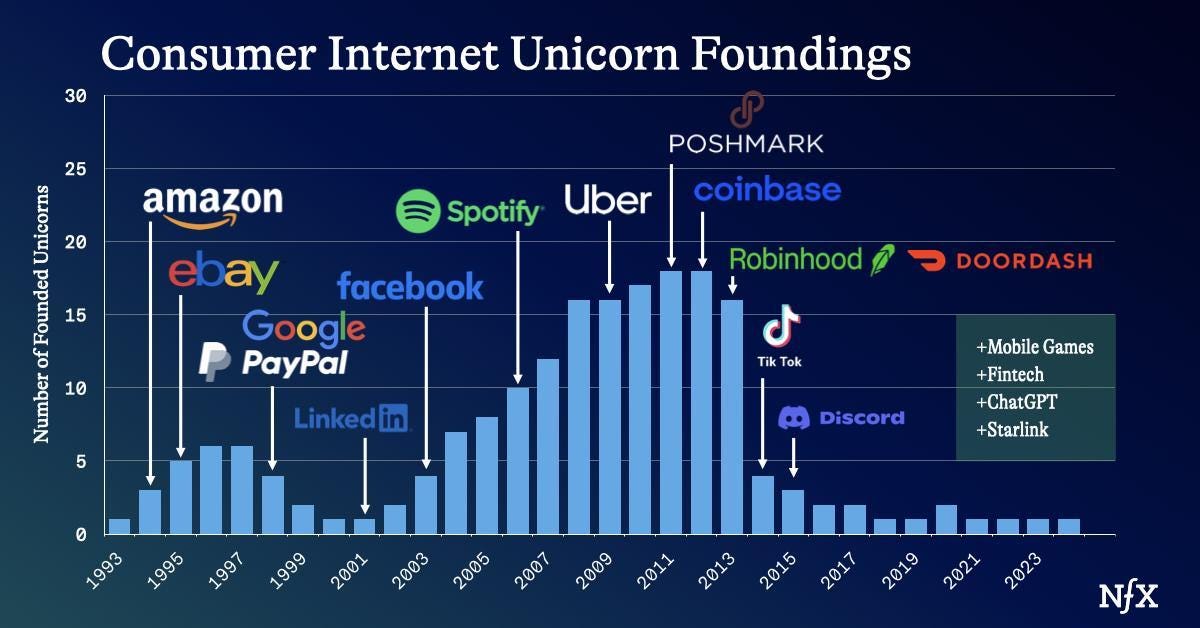 Consumer Internet Unicorn Foundings

Number of Founded Unicorns

30
25
20
15
10
5
0

amazon
ebay
Google
PayPal
LinkedIn
facebook
Spotify
Uber
POSHMARK
coinbase
Robinhood
DOORDASH
Tik Tok
Discord

+Mobile Games
+Fintech
+ChatGPT
+Starlink

1993
1995
1997
1999
2001
2003
2005
2007
2009
2011
2013
2015
2017
2019
2021
2023

NfX